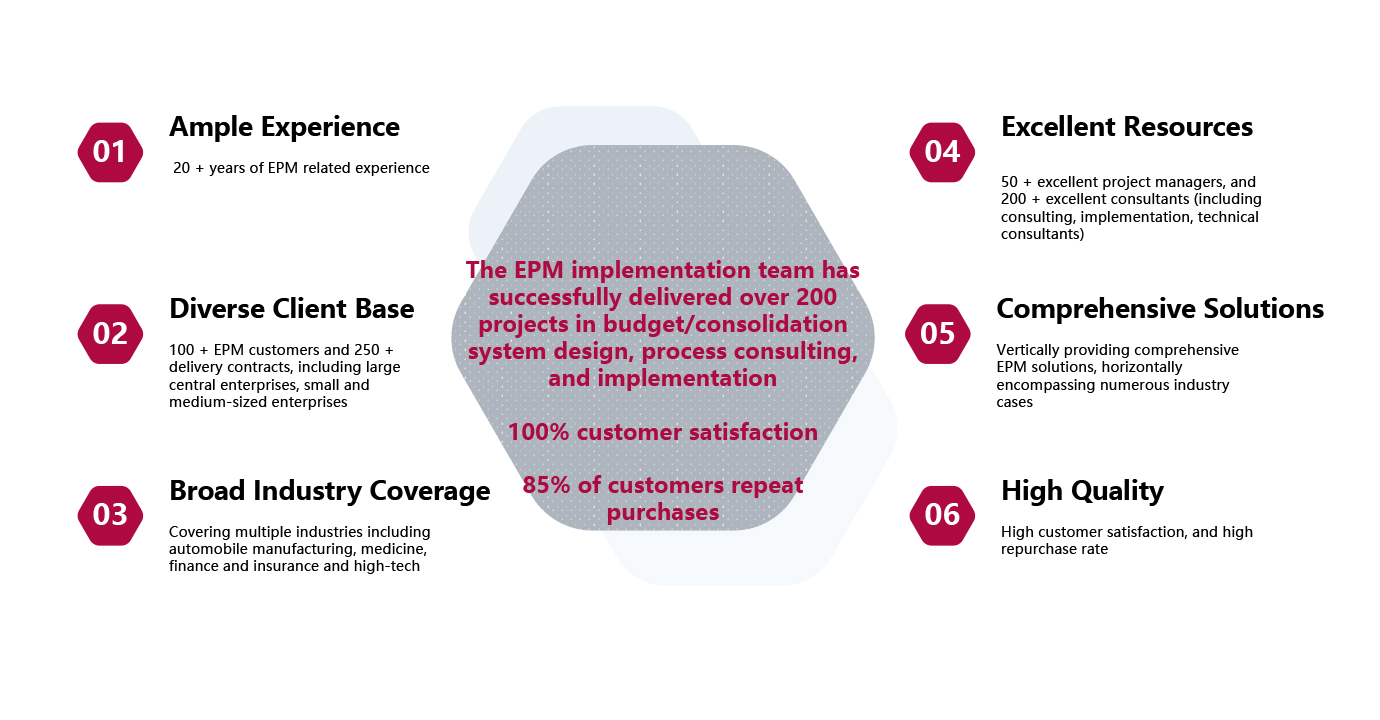 01
Ample Experience
20 + years of EPM related experience

02
Diverse Client Base
100 + EPM customers and 250 + delivery contracts, including large central enterprises, small and medium-sized enterprises

03
Broad Industry Coverage
Covering multiple industries including automobile manufacturing, medicine, finance and insurance and high-tech

The EPM implementation team has successfully delivered over 200 projects in budget/consolidation system design, process consulting, and implementation

100% customer satisfaction

85% of customers repeat purchases

04
Excellent Resources
50 + excellent project managers, and 200 + excellent consultants (including consulting, implementation, technical consultants)

05
Comprehensive Solutions
Vertically providing comprehensive EPM solutions, horizontally encompassing numerous industry cases

06
High Quality
High customer satisfaction, and high repurchase rate